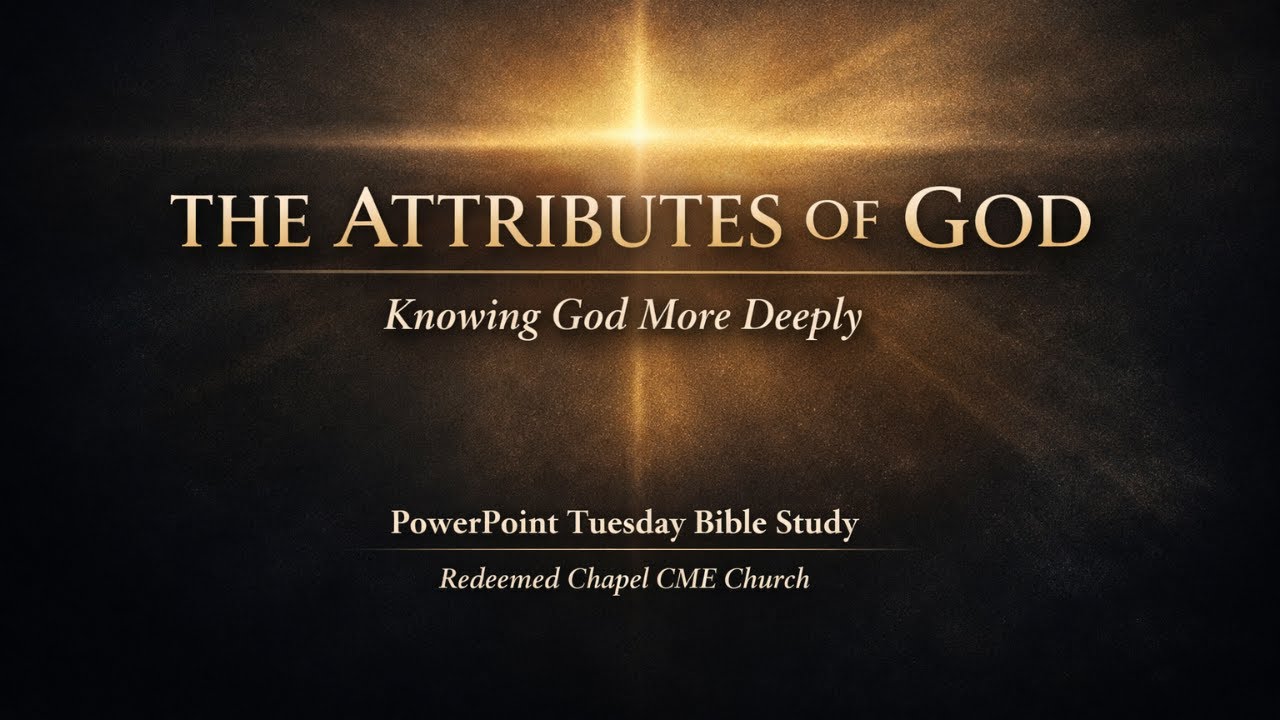 THE ATTRIBUTES OF GOD

Knowing God More Deeply

PowerPoint Tuesday Bible Study

Redeemed Chapel CME Church